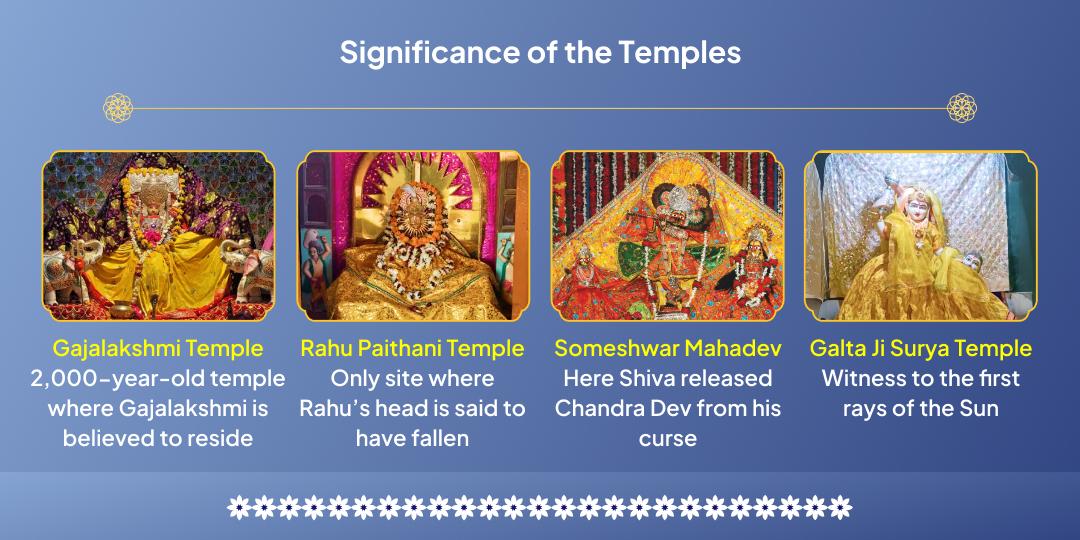 Significance of the Temples

Gajalakshmi Temple
2,000-year-old temple where Gajalakshmi is believed to reside

Rahu Paithani Temple
Only site where Rahu's head is said to have fallen

Someshwar Mahadev
Here Shiva released Chandra Dev from his curse

Galta Ji Surya Temple
Witness to the first rays of the Sun